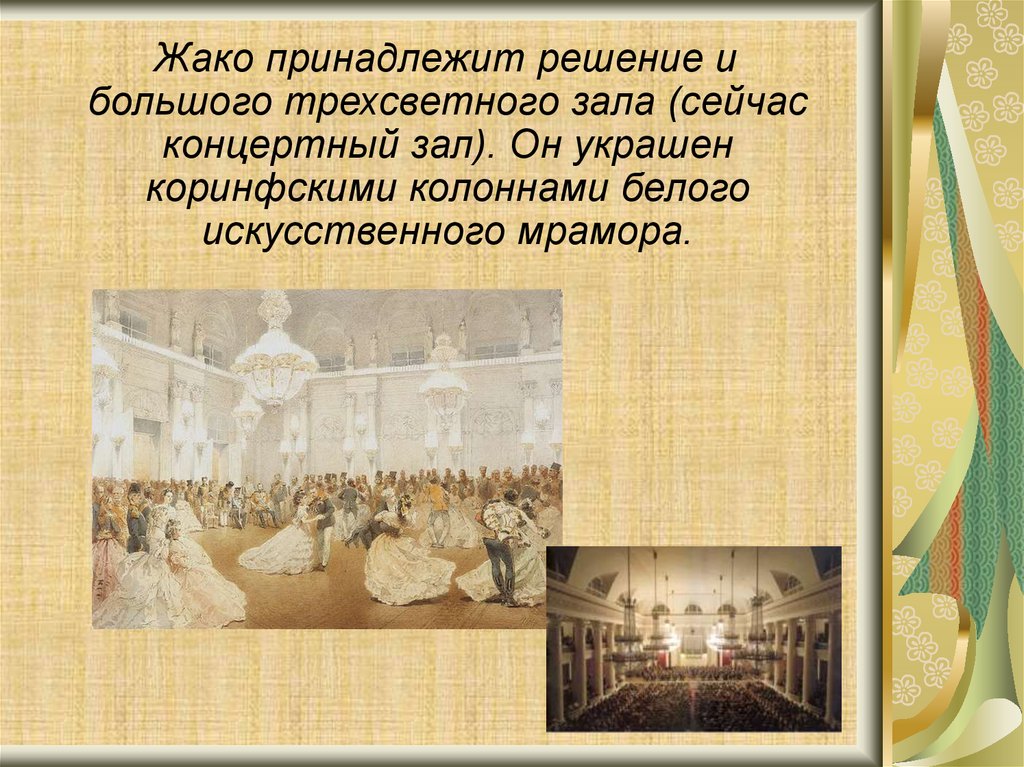 Жако принадлежит решение и большого трехсветного зала (сейчас концертный зал). Он украшен коринфскими колоннами белого искусственного мрамора.